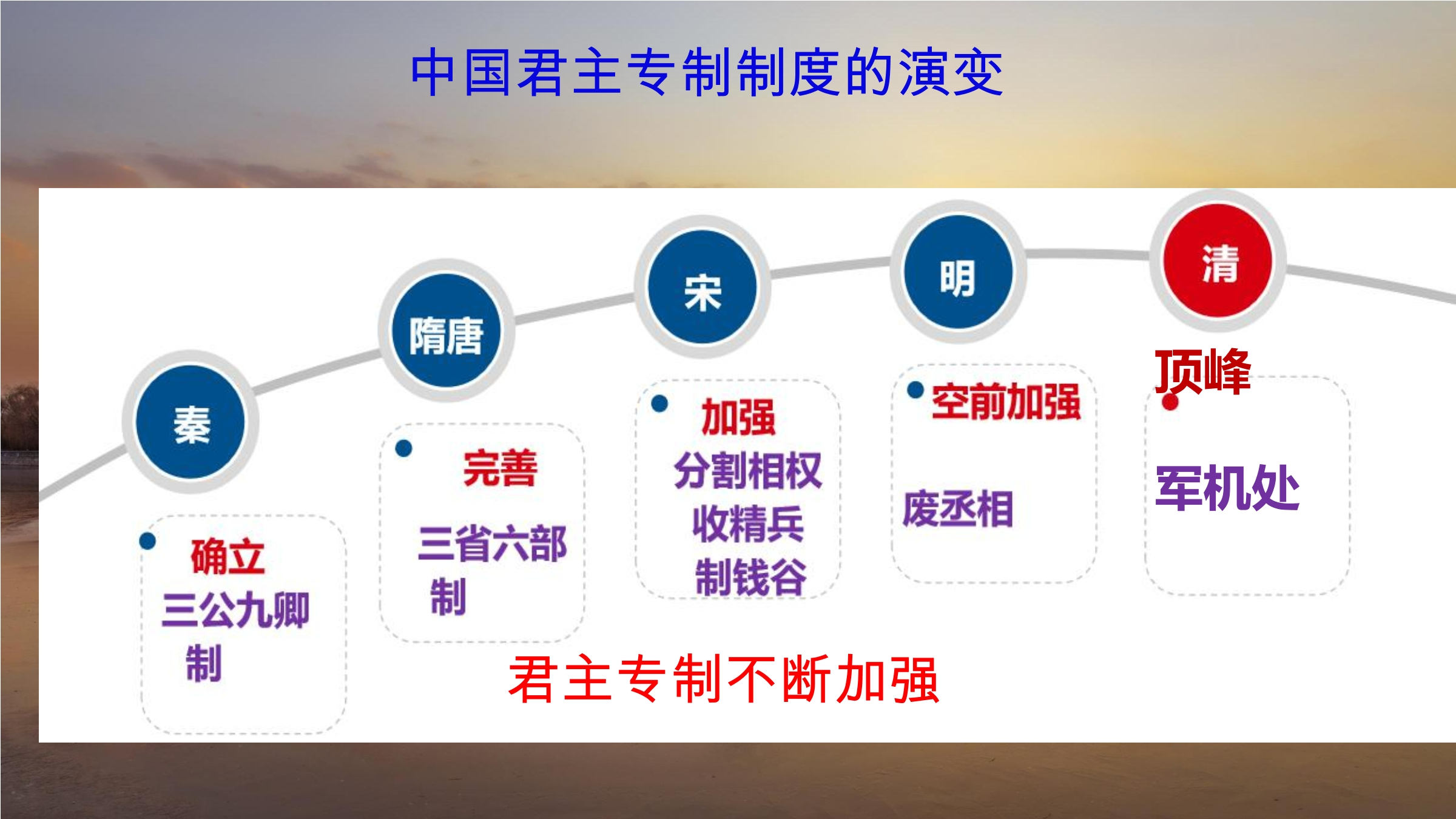 中国君主专制制度的演变

秦

确立

三公九卿制

隋唐

完善

三省六部制

宋

加强

分割相权

收精兵

制钱谷

明

空前加强

废丞相

清

顶峰

军机处

君主专制不断加强